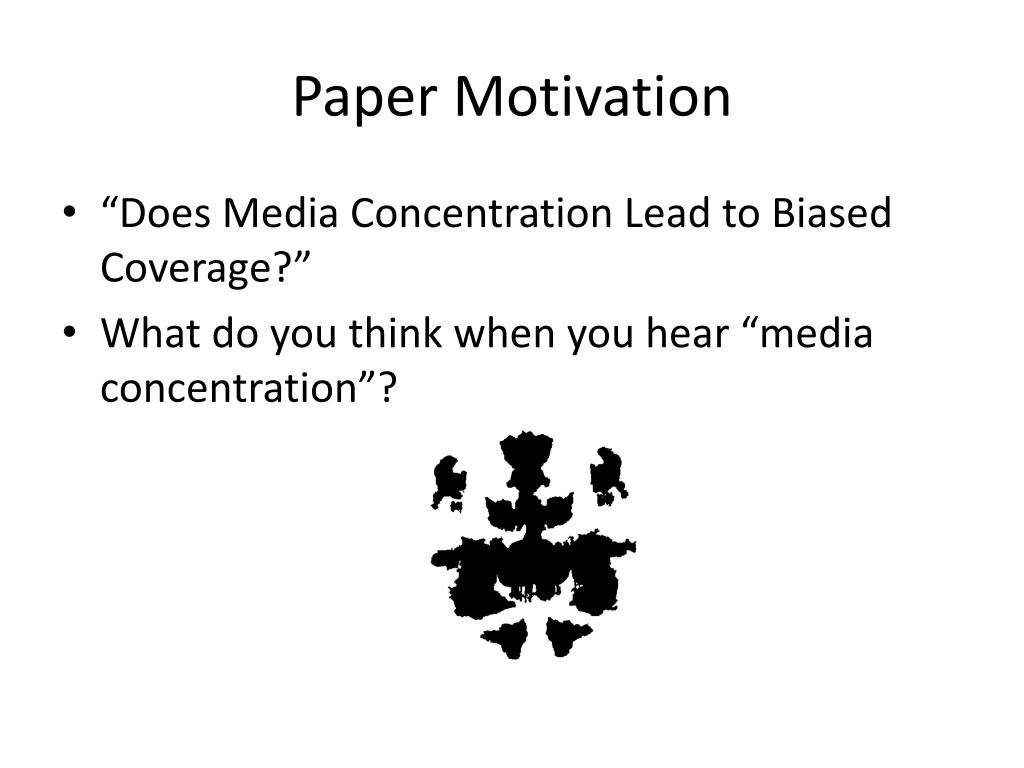 Paper Motivation

• “Does Media Concentration Lead to Biased Coverage?”
• What do you think when you hear “media concentration”?